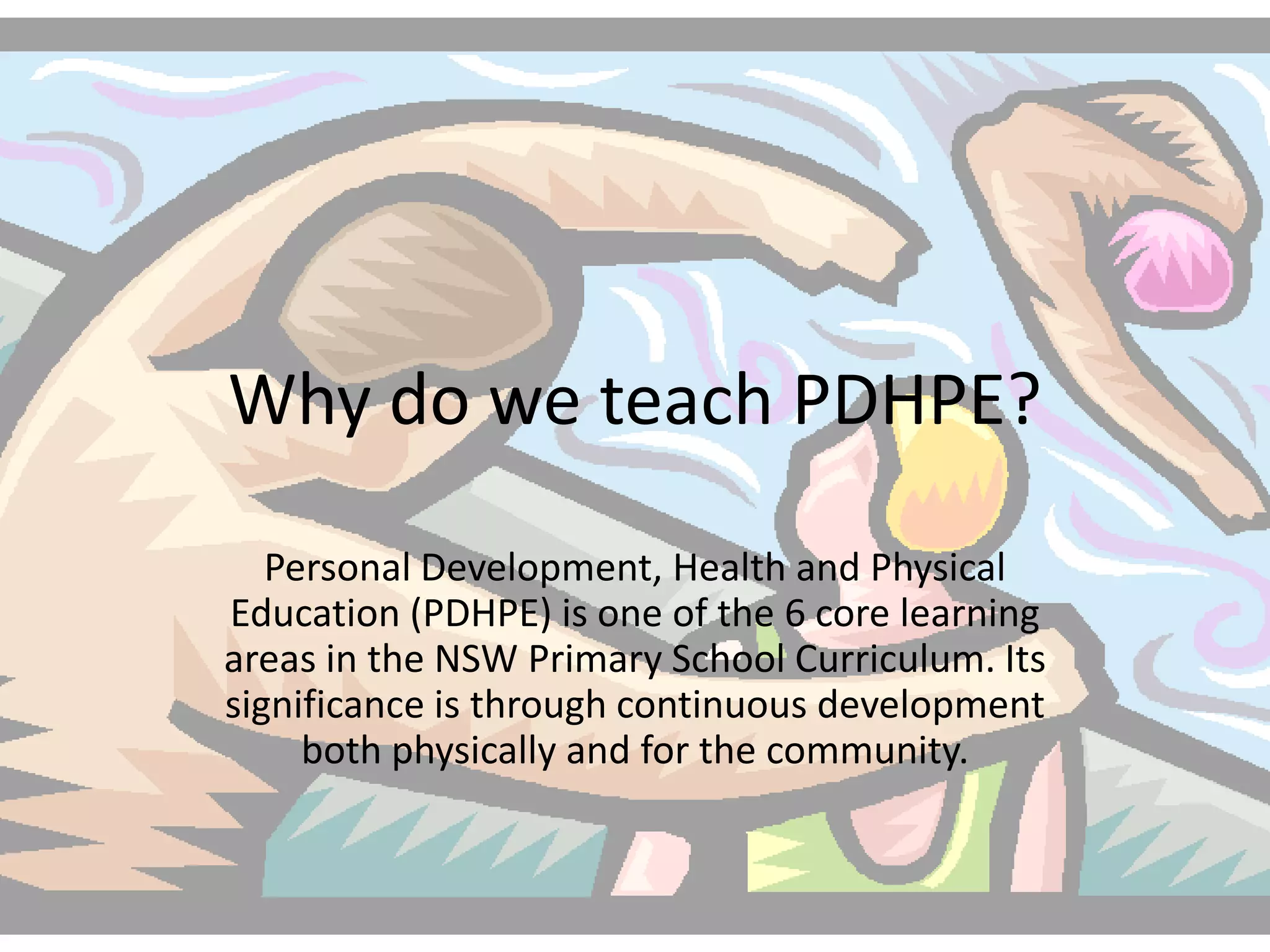 Why do we teach PDHPE?

Personal Development, Health and Physical Education (PDHPE) is one of the 6 core learning areas in the NSW Primary School Curriculum. Its significance is through continuous development both physically and for the community.